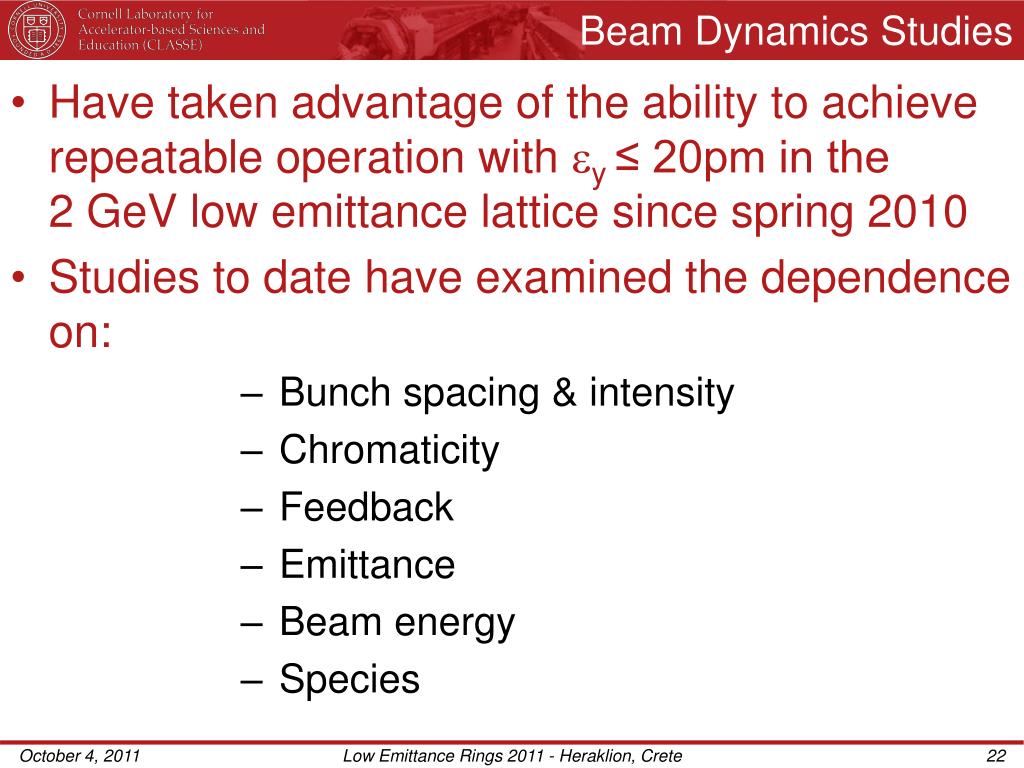 Cornell Laboratory for Accelerator-based Sciences and Education (CLASSE)

Beam Dynamics Studies

• Have taken advantage of the ability to achieve repeatable operation with $\varepsilon_y \leq$ 20pm in the 2 GeV low emittance lattice since spring 2010
• Studies to date have examined the dependence on:
– Bunch spacing & intensity
– Chromaticity
– Feedback
– Emittance
– Beam energy
– Species

October 4, 2011
Low Emittance Rings 2011 - Heraklion, Crete
22